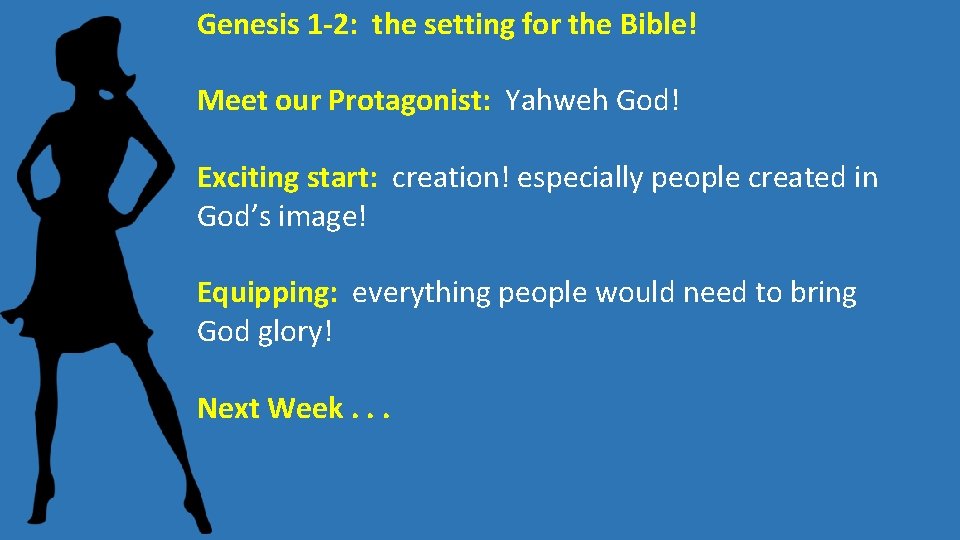 Genesis 1-2: the setting for the Bible!

Meet our Protagonist: Yahweh God!

Exciting start: creation! especially people created in God's image!

Equipping: everything people would need to bring God glory!

Next Week . . .